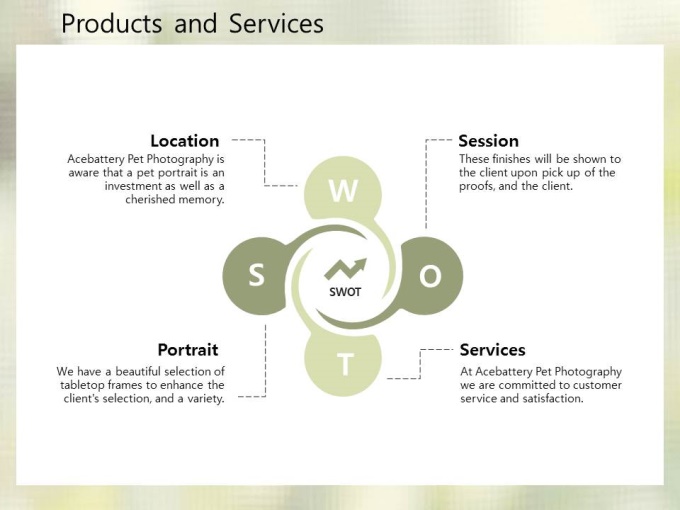 Products and Services

Location
Acebattery Pet Photography is aware that a pet portrait is an investment as well as a cherished memory.

Session
These finishes will be shown to the client upon pick up of the proofs, and the client.

W

S

SWOT

O

T

Portrait
We have a beautiful selection of tabletop frames to enhance the client's selection, and a variety.

Services
At Acebattery Pet Photography we are committed to customer service and satisfaction.